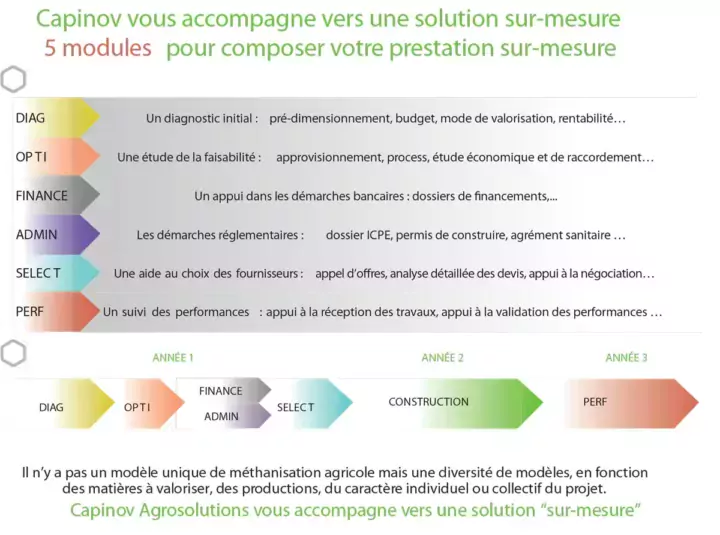 Capinov vous accompagne vers une solution sur-mesure
5 modules pour composer votre prestation sur-mesure

DIAG Un diagnostic initial : pré-dimensionnement, budget, mode de valorisation, rentabilité…

OPTI Une étude de la faisabilité : approvisionnement, process, étude économique et de raccordement…

FINANCE Un appui dans les démarches bancaires : dossiers de financements,...

ADMIN Les démarches réglementaires : dossier ICPE, permis de construire, agrément sanitaire …

SELECT Une aide au choix des fournisseurs : appel d'offres, analyse détaillée des devis, appui à la négociation…

PERF Un suivi des performances : appui à la réception des travaux, appui à la validation des performances …

ANNÉE 1 ANNÉE 2 ANNÉE 3

DIAG OPTI FINANCE ADMIN SELECT CONSTRUCTION PERF

Il n'y a pas un modèle unique de méthanisation agricole mais une diversité de modèles, en fonction des matières à valoriser, des productions, du caractère individuel ou collectif du projet.

Capinov Agrosolutions vous accompagne vers une solution "sur-mesure"